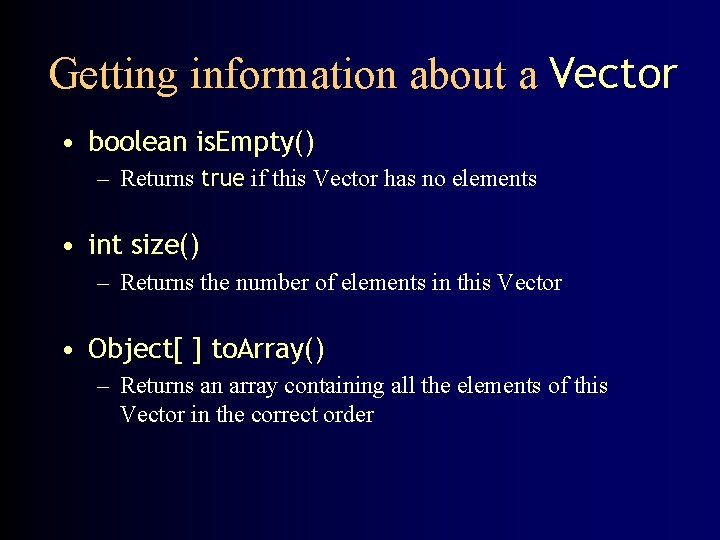 Getting information about a Vector

• boolean isEmpty()
  – Returns true if this Vector has no elements

• int size()
  – Returns the number of elements in this Vector

• Object[ ] toArray()
  – Returns an array containing all the elements of this Vector in the correct order